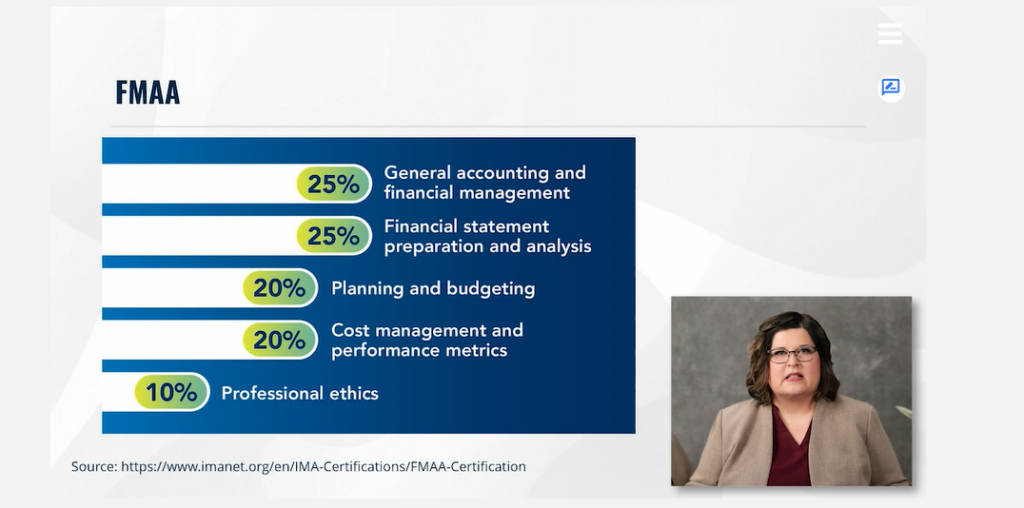 FMAA

25% General accounting and financial management

25% Financial statement preparation and analysis

20% Planning and budgeting

20% Cost management and performance metrics

10% Professional ethics

Source: https://www.imanet.org/en/IMA-Certifications/FMAA-Certification